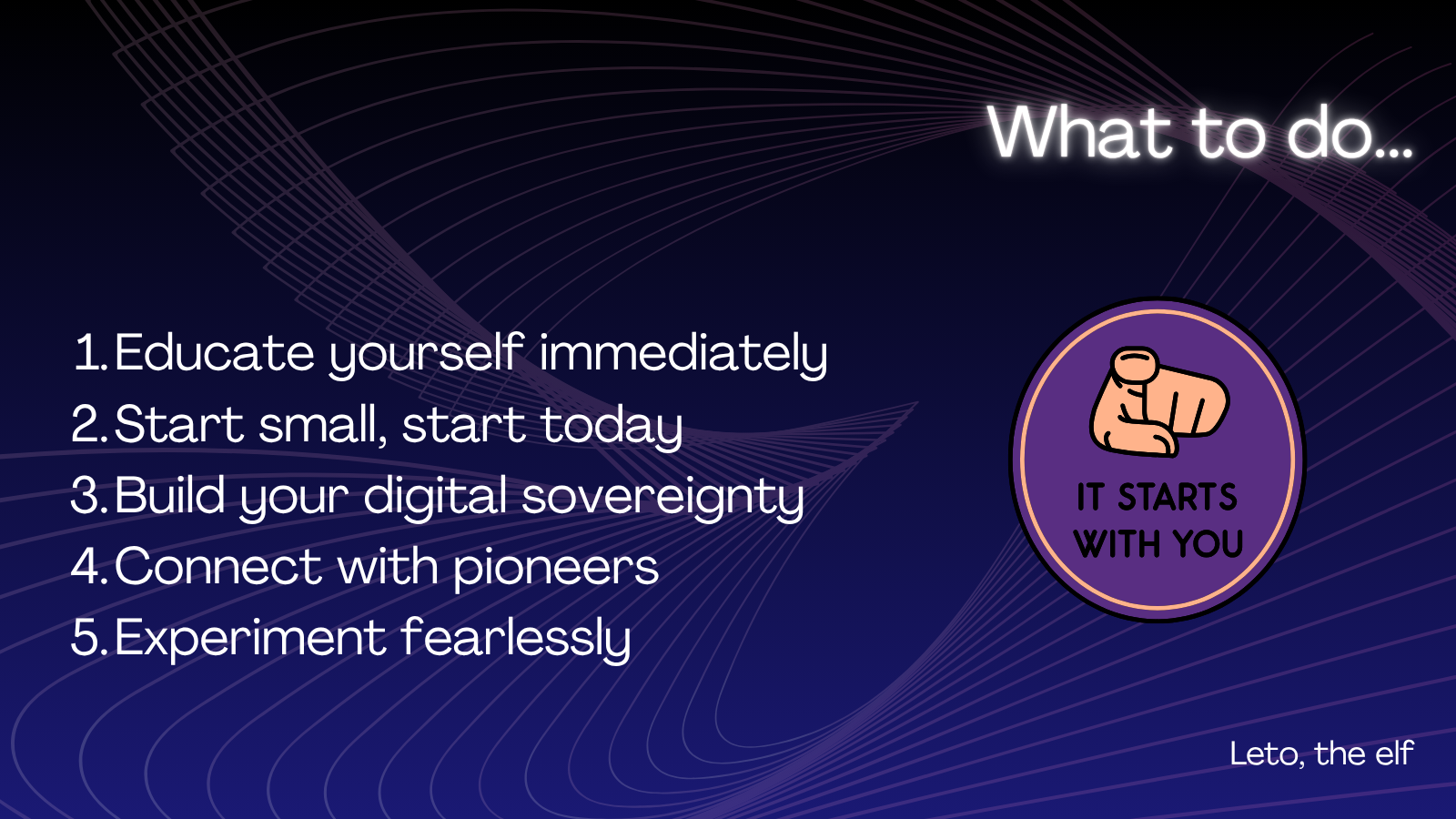 What to do...

1. Educate yourself immediately
2. Start small, start today
3. Build your digital sovereignty
4. Connect with pioneers
5. Experiment fearlessly

IT STARTS WITH YOU

Leto, the elf